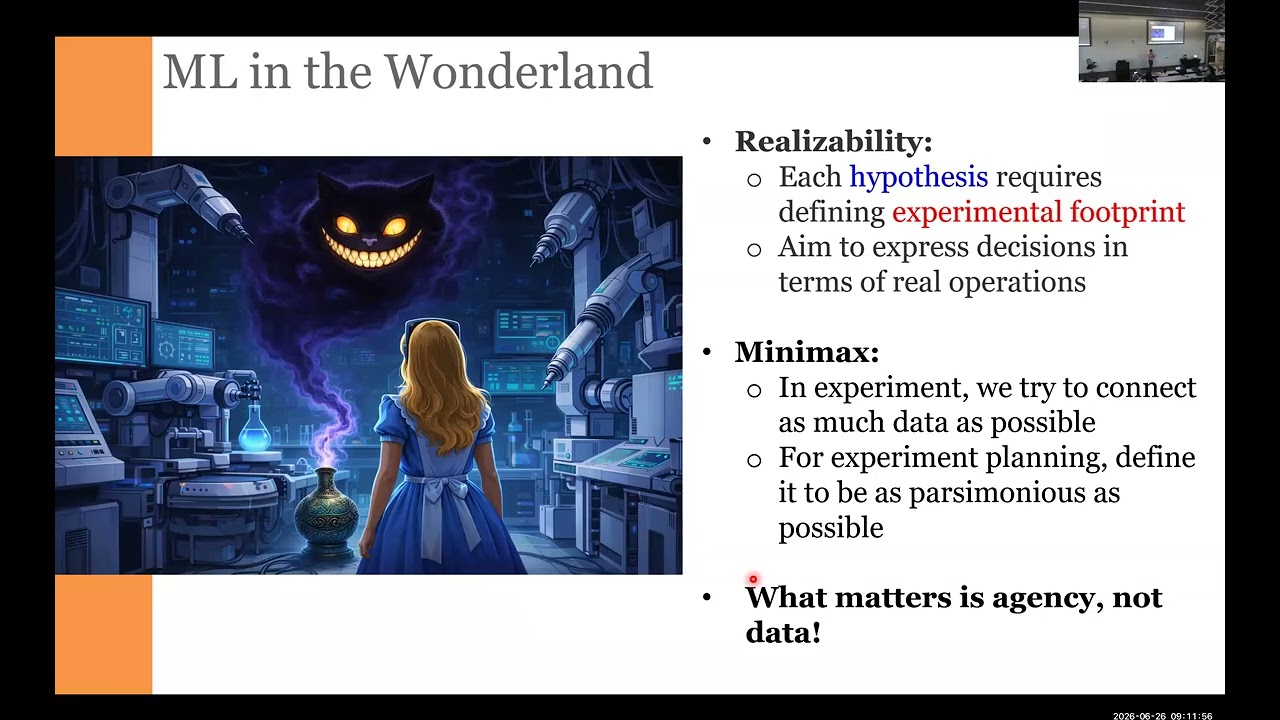 ML in the Wonderland

• Realizability:
 o Each hypothesis requires defining experimental footprint
 o Aim to express decisions in terms of real operations

• Minimax:
 o In experiment, we try to connect as much data as possible
 o For experiment planning, define it to be as parsimonious as possible

• What matters is agency, not data!

2026-06-26 09:11:56